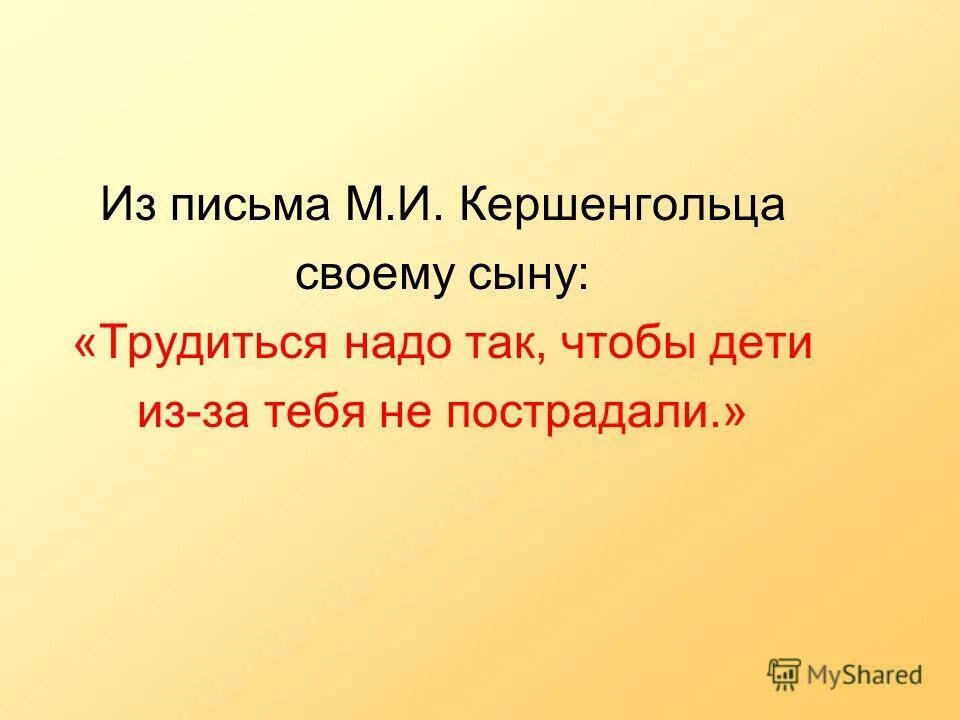 Из письма М.И. Кершенгольца своему сыну:
«Трудиться надо так, чтобы дети из-за тебя не пострадали.»

MyShared